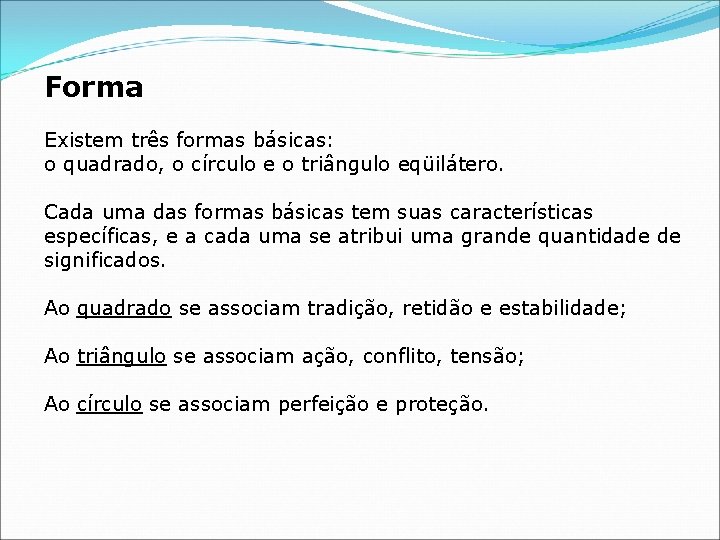 Forma

Existem três formas básicas:
o quadrado, o círculo e o triângulo eqüilátero.

Cada uma das formas básicas tem suas características específicas, e a cada uma se atribui uma grande quantidade de significados.

Ao quadrado se associam tradição, retidão e estabilidade;

Ao triângulo se associam ação, conflito, tensão;

Ao círculo se associam perfeição e proteção.